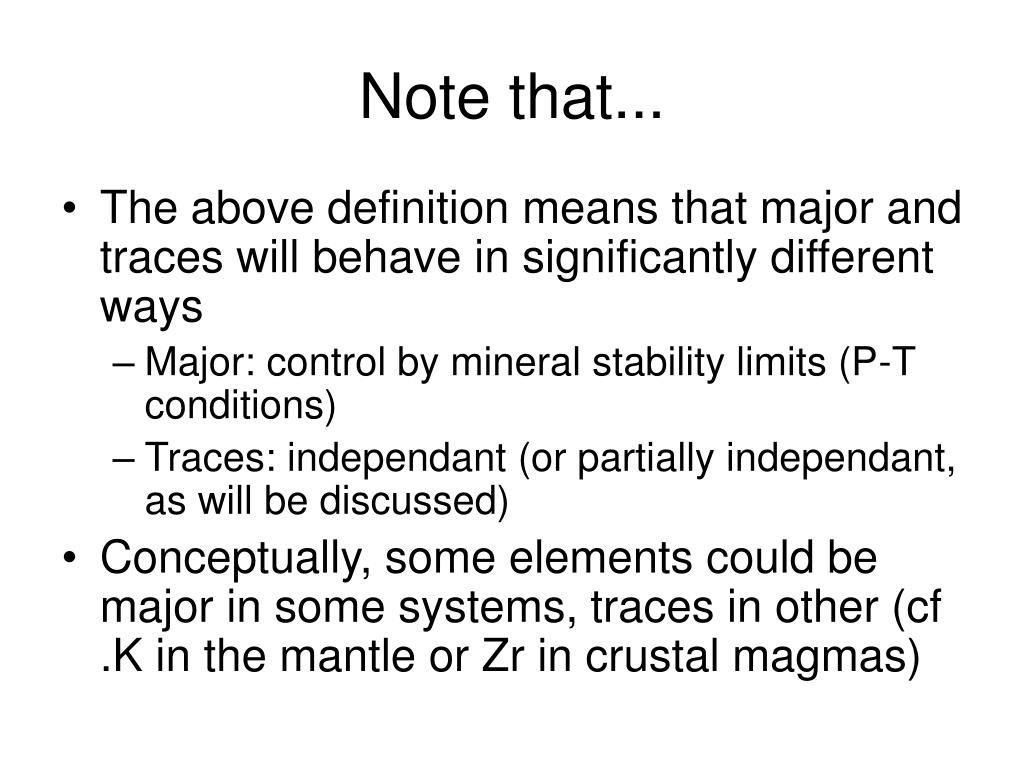 Note that...

• The above definition means that major and traces will behave in significantly different ways
– Major: control by mineral stability limits (P-T conditions)
– Traces: independant (or partially independant, as will be discussed)
• Conceptually, some elements could be major in some systems, traces in other (cf .K in the mantle or Zr in crustal magmas)